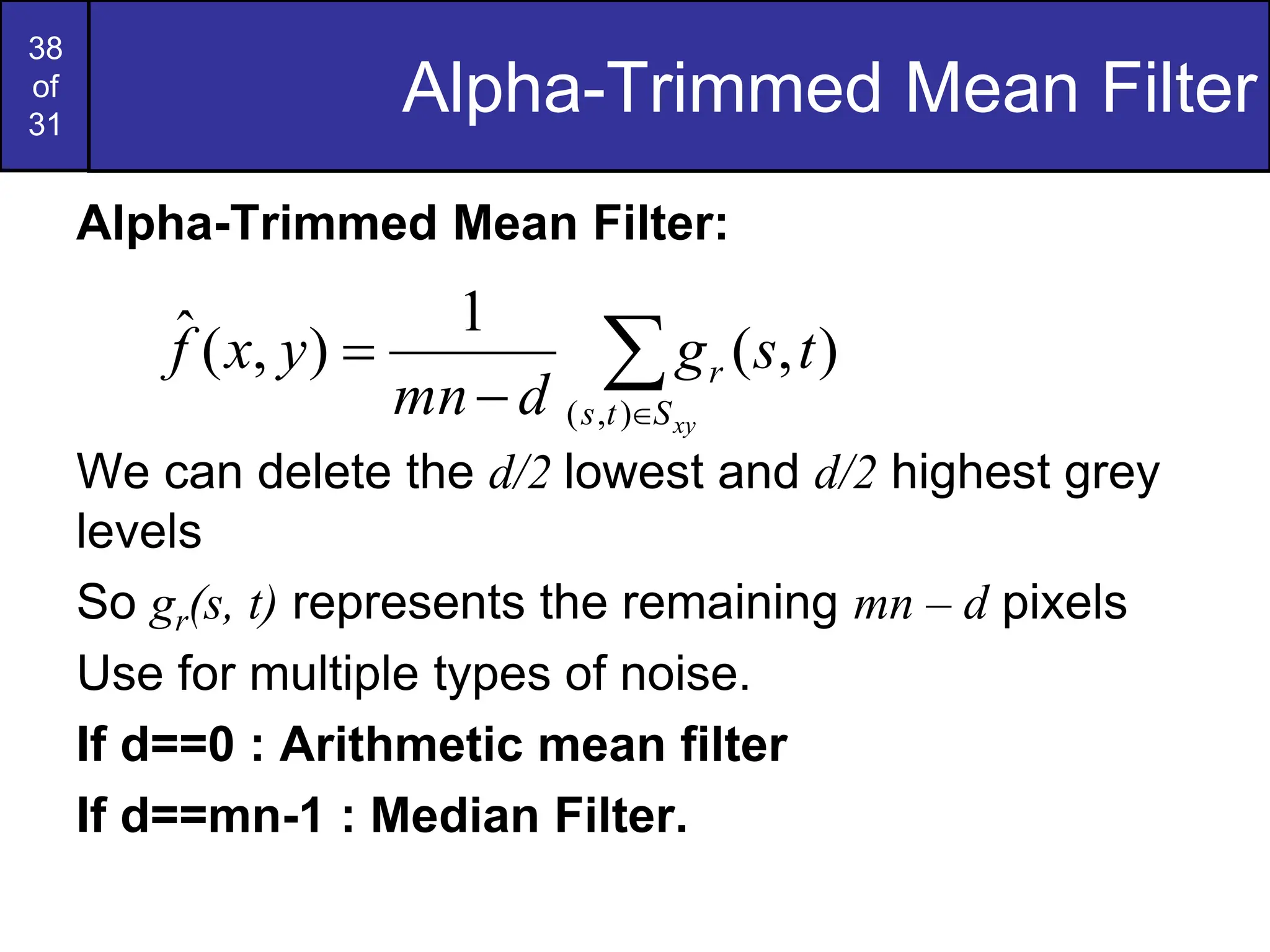 38 of 31

Alpha-Trimmed Mean Filter

Alpha-Trimmed Mean Filter:

$\hat{f}(x,y) = \frac{1}{mn-d} \sum_{(s,t) \in S_{xy}} g_r(s,t)$

We can delete the $d/2$ lowest and $d/2$ highest grey levels

So $g_r(s, t)$ represents the remaining $mn - d$ pixels

Use for multiple types of noise.

If d==0 : Arithmetic mean filter

If d==mn-1 : Median Filter.